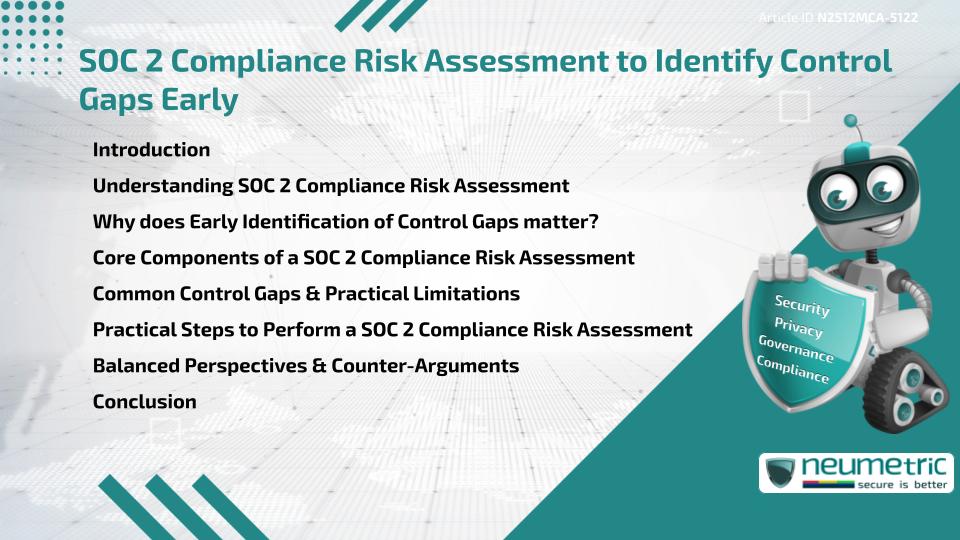 Article ID N2512MCA-5122

SOC 2 Compliance Risk Assessment to Identify Control Gaps Early

Introduction
Understanding SOC 2 Compliance Risk Assessment
Why does Early Identification of Control Gaps matter?
Core Components of a SOC 2 Compliance Risk Assessment
Common Control Gaps & Practical Limitations
Practical Steps to Perform a SOC 2 Compliance Risk Assessment
Balanced Perspectives & Counter-Arguments
Conclusion

Security
Privacy
Governance
Compliance

neumetric
secure is better